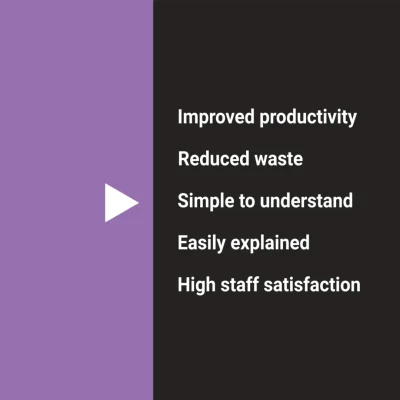 Improved productivity

Reduced waste

Simple to understand

Easily explained

High staff satisfaction